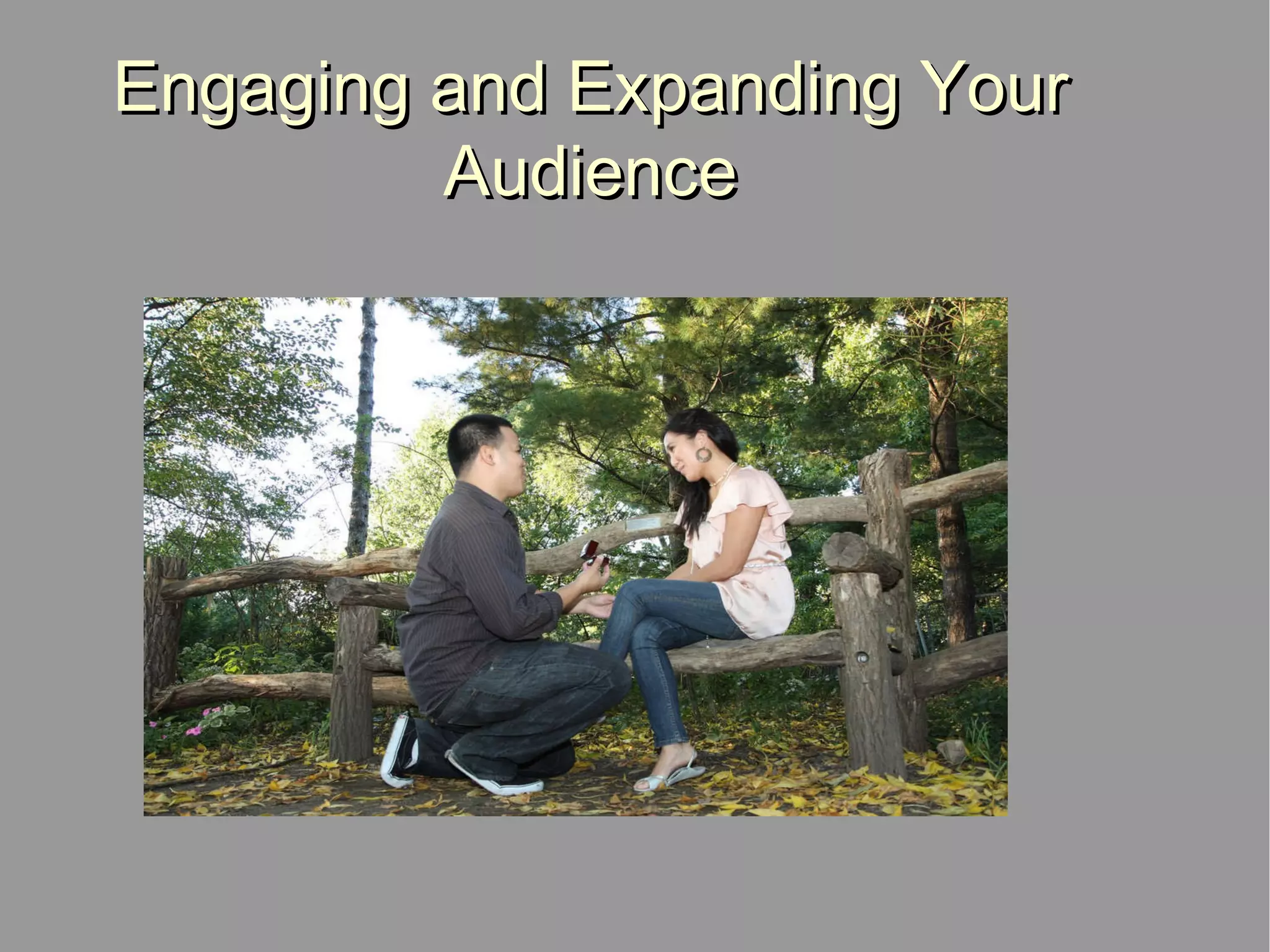 Engaging and Expanding Your Audience